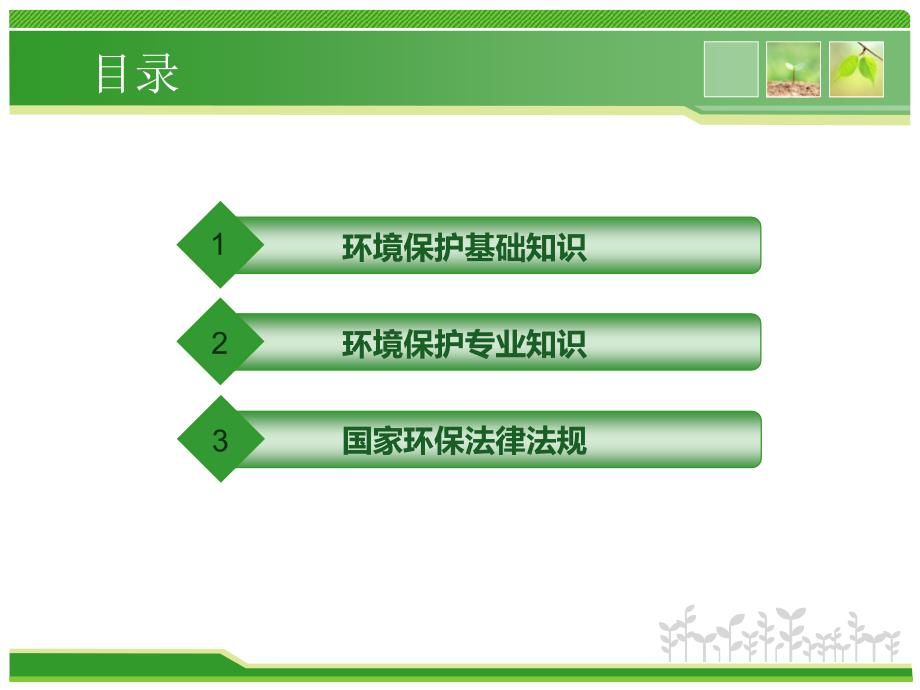 目录

1 环境保护基础知识

2 环境保护专业知识

3 国家环保法律法规